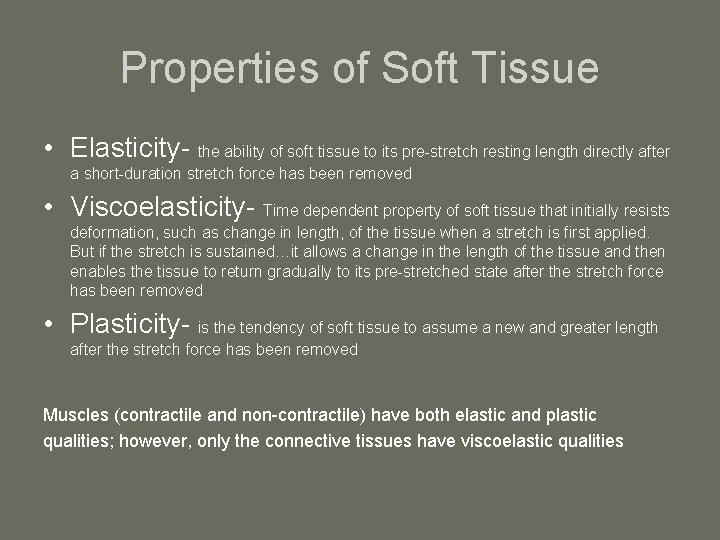 Properties of Soft Tissue

• Elasticity- the ability of soft tissue to its pre-stretch resting length directly after a short-duration stretch force has been removed

• Viscoelasticity- Time dependent property of soft tissue that initially resists deformation, such as change in length, of the tissue when a stretch is first applied. But if the stretch is sustained…it allows a change in the length of the tissue and then enables the tissue to return gradually to its pre-stretched state after the stretch force has been removed

• Plasticity- is the tendency of soft tissue to assume a new and greater length after the stretch force has been removed

Muscles (contractile and non-contractile) have both elastic and plastic qualities; however, only the connective tissues have viscoelastic qualities